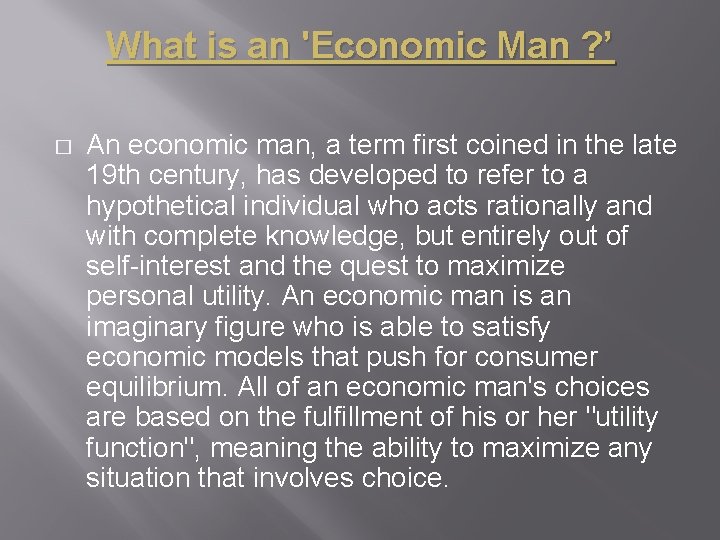 What is an 'Economic Man ?'

□ An economic man, a term first coined in the late 19th century, has developed to refer to a hypothetical individual who acts rationally and with complete knowledge, but entirely out of self-interest and the quest to maximize personal utility. An economic man is an imaginary figure who is able to satisfy economic models that push for consumer equilibrium. All of an economic man's choices are based on the fulfillment of his or her "utility function", meaning the ability to maximize any situation that involves choice.